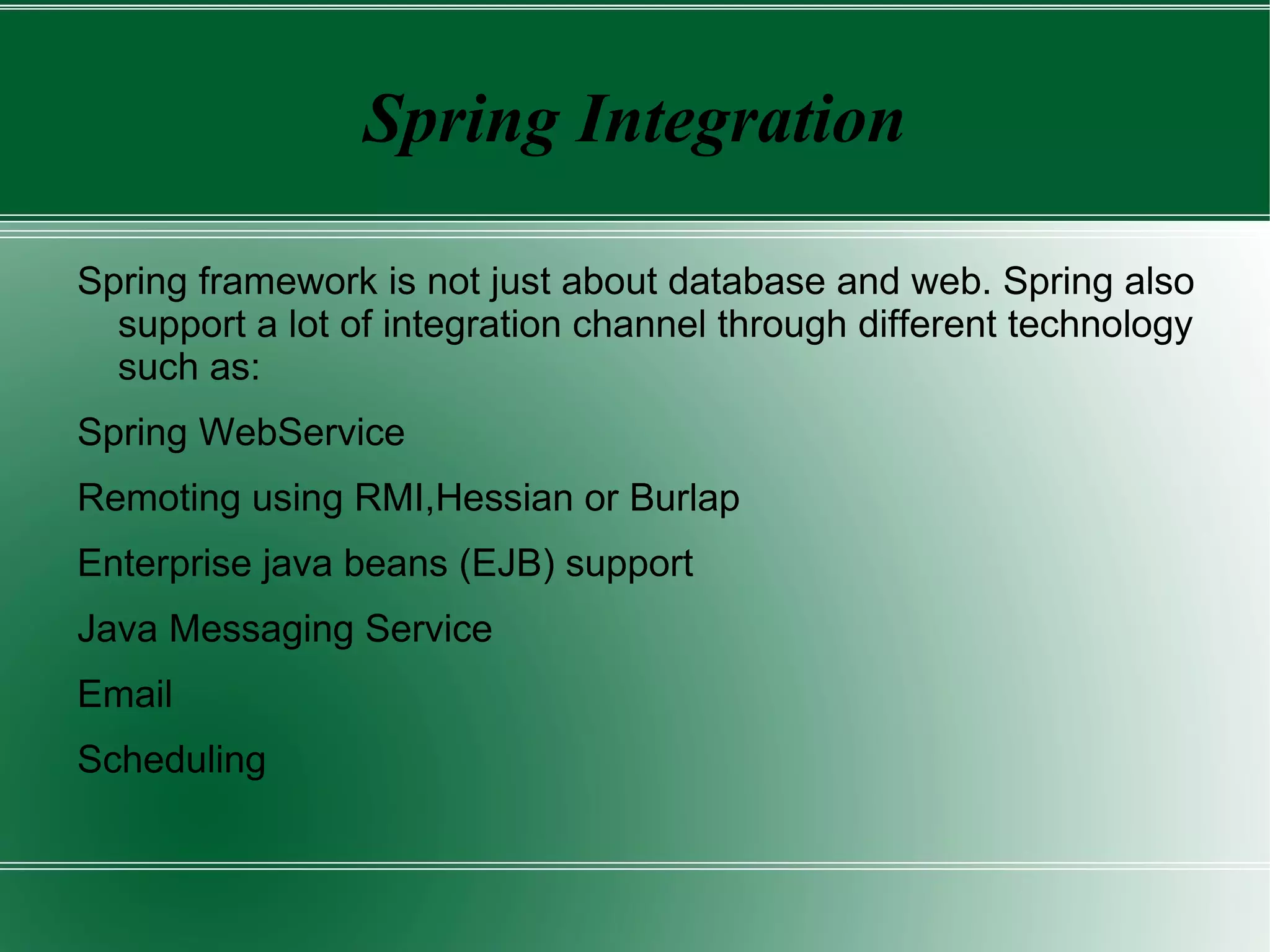 Spring Integration

Spring framework is not just about database and web. Spring also support a lot of integration channel through different technology such as:

Spring WebService

Remoting using RMI,Hessian or Burlap

Enterprise java beans (EJB) support

Java Messaging Service

Email

Scheduling